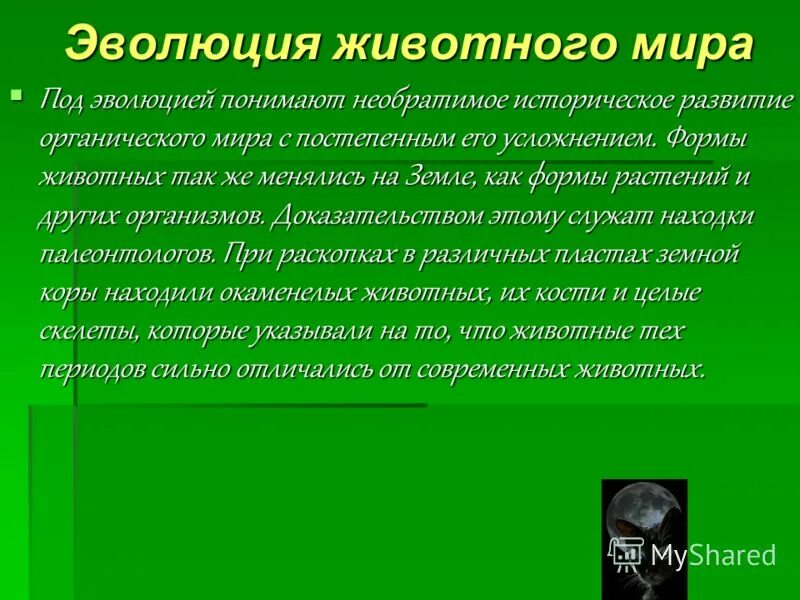 Эволюция животного мира

Под эволюцией понимают необратимое историческое развитие органического мира с постепенным его усложнением. Формы животных так же менялись на Земле, как формы растений и других организмов. Доказательством этому служат находки палеонтологов. При раскопках в различных пластах земной коры находили окаменелых животных, их кости и целые скелеты, которые указывали на то, что животные тех периодов сильно отличались от современных животных.

MyShared